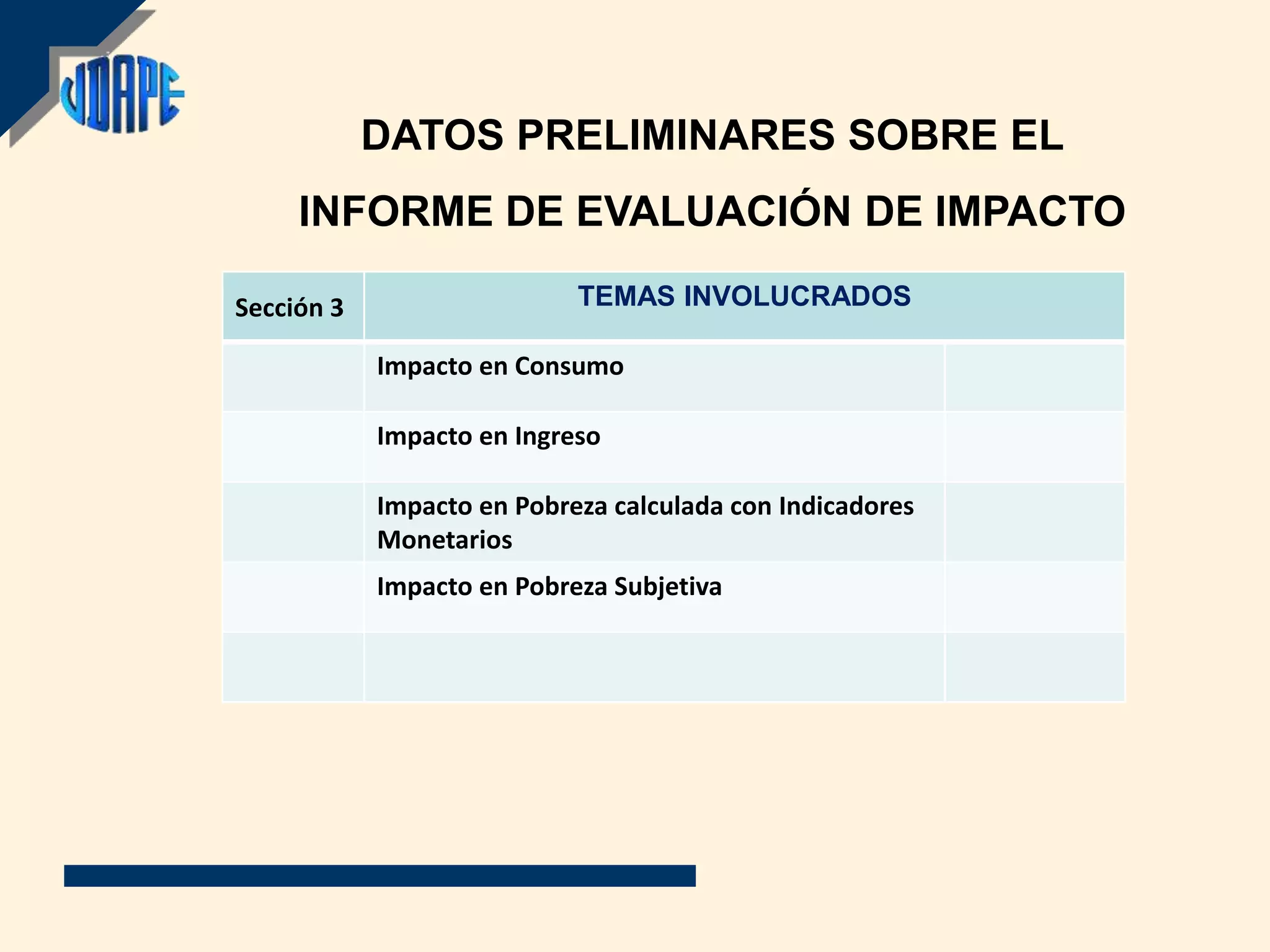 UDAPE

DATOS PRELIMINARES SOBRE EL INFORME DE EVALUACIÓN DE IMPACTO

| Sección 3 | TEMAS INVOLUCRADOS | |
|---|---|---|
| | Impacto en Consumo | |
| | Impacto en Ingreso | |
| | Impacto en Pobreza calculada con Indicadores Monetarios | |
| | Impacto en Pobreza Subjetiva | |
| | | |